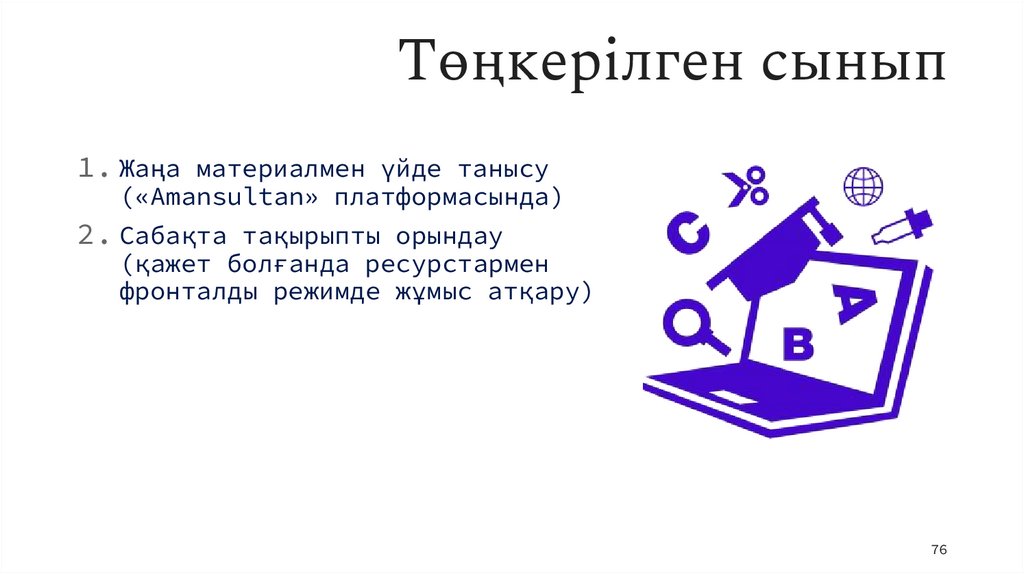 Төңкерілген сынып

1. Жаңа материалмен үйде танысу («Amansultan» платформасында)
2. Сабақта тақырыпты орындау (қажет болғанда ресурстармен фронталды режимде жұмыс атқару)

C
A
B

76